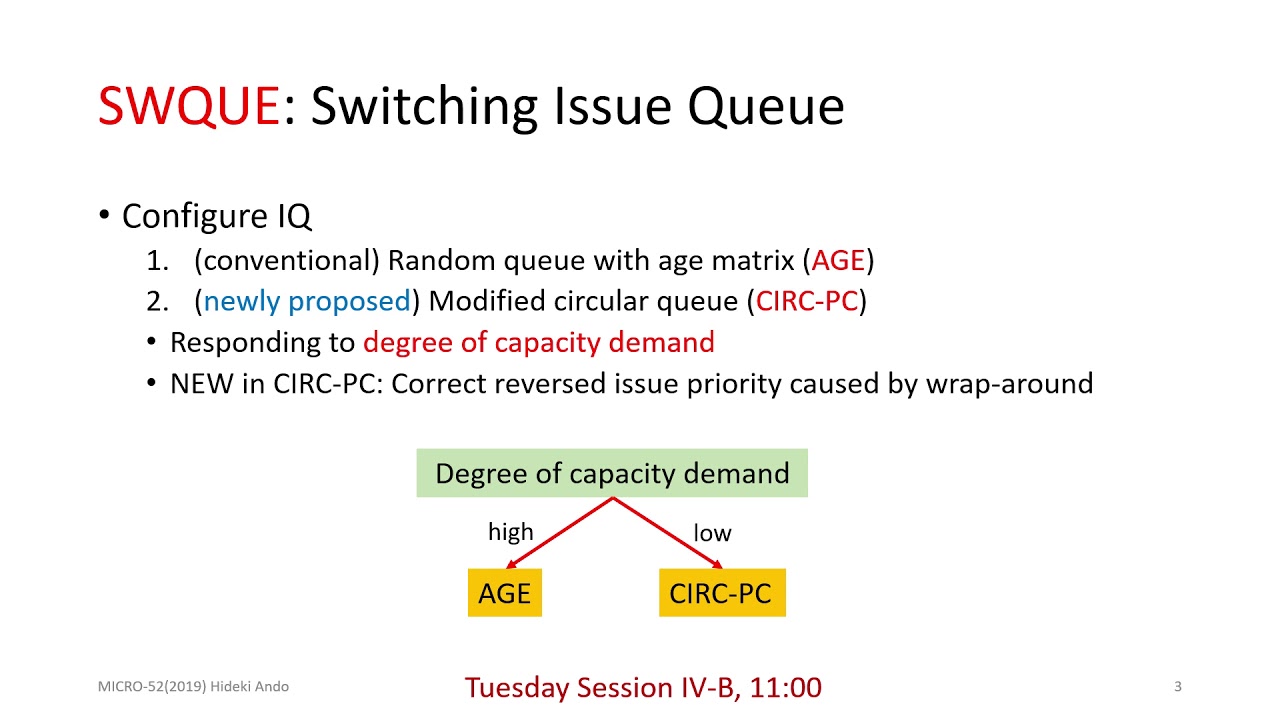 SWQUE: Switching Issue Queue

• Configure IQ
1. (conventional) Random queue with age matrix (AGE)
2. (newly proposed) Modified circular queue (CIRC-PC)
• Responding to degree of capacity demand
• NEW in CIRC-PC: Correct reversed issue priority caused by wrap-around

Degree of capacity demand
high
low
AGE
CIRC-PC

MICRO-52(2019) Hideki Ando
Tuesday Session IV-B, 11:00
3